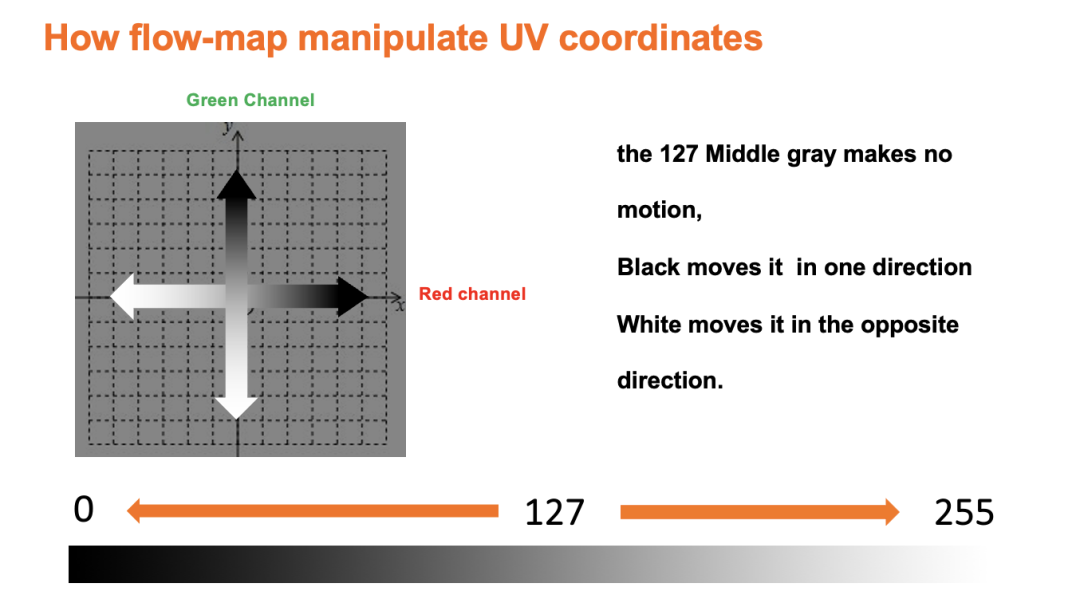 How flow-map manipulate UV coordinates

Green Channel

y

x

Red channel

the 127 Middle gray makes no motion,

Black moves it in one direction

White moves it in the opposite direction.

0

127

255